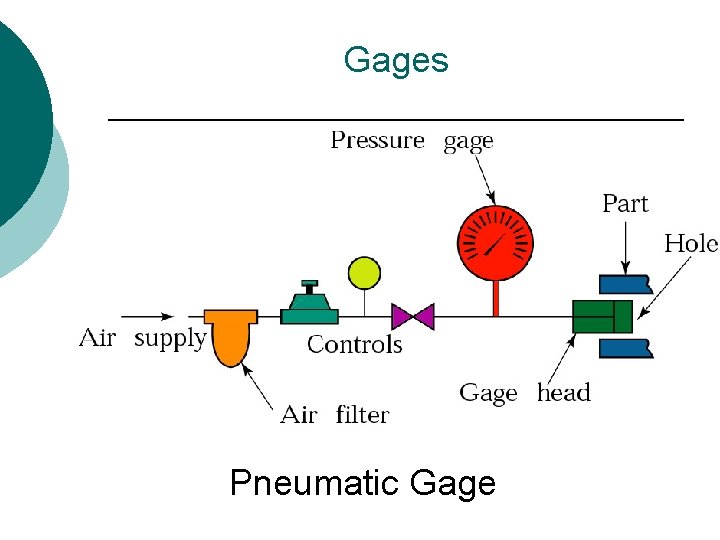 Gages

Pressure gage

Part

Hole

Air supply

Controls

Gage head

Air filter

Pneumatic Gage